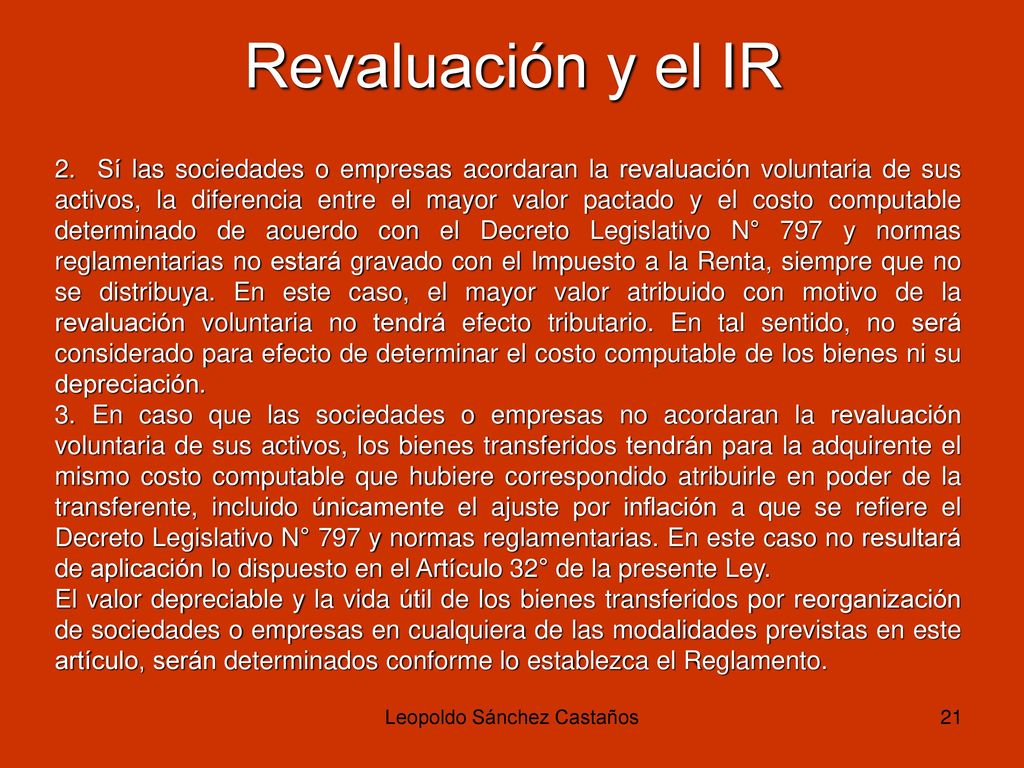 Revaluación y el IR

2. Sí las sociedades o empresas acordaran la revaluación voluntaria de sus activos, la diferencia entre el mayor valor pactado y el costo computable determinado de acuerdo con el Decreto Legislativo N° 797 y normas reglamentarias no estará gravado con el Impuesto a la Renta, siempre que no se distribuya. En este caso, el mayor valor atribuido con motivo de la revaluación voluntaria no tendrá efecto tributario. En tal sentido, no será considerado para efecto de determinar el costo computable de los bienes ni su depreciación.
3. En caso que las sociedades o empresas no acordaran la revaluación voluntaria de sus activos, los bienes transferidos tendrán para la adquirente el mismo costo computable que hubiere correspondido atribuirle en poder de la transferente, incluido únicamente el ajuste por inflación a que se refiere el Decreto Legislativo N° 797 y normas reglamentarias. En este caso no resultará de aplicación lo dispuesto en el Artículo 32° de la presente Ley.
El valor depreciable y la vida útil de los bienes transferidos por reorganización de sociedades o empresas en cualquiera de las modalidades previstas en este artículo, serán determinados conforme lo establezca el Reglamento.

Leopoldo Sánchez Castaños

21